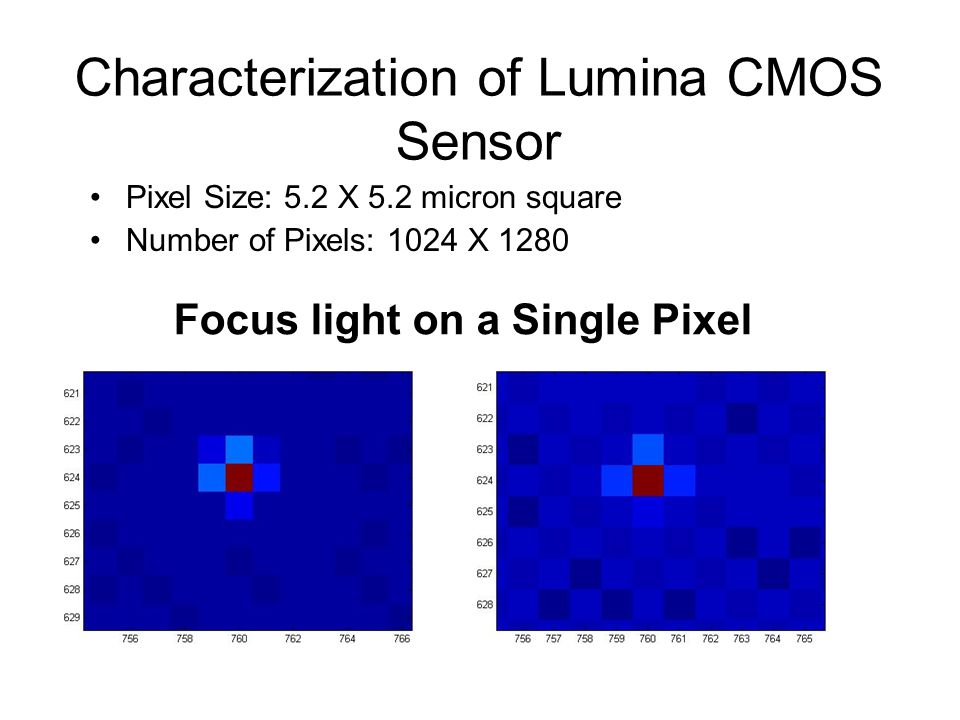 Characterization of Lumina CMOS Sensor

• Pixel Size: 5.2 X 5.2 micron square
• Number of Pixels: 1024 X 1280

Focus light on a Single Pixel

621
622
623
624
625
626
627
628
629
756 758 760 762 764 766

621
622
623
624
625
626
627
628
756 757 758 759 760 761 762 763 764 765